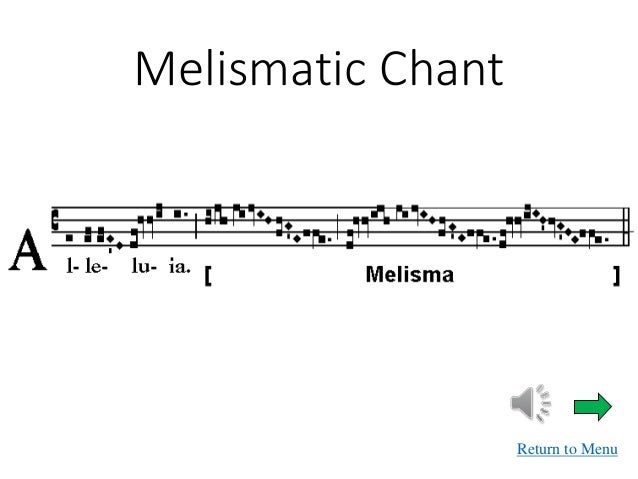 Melismatic Chant

A l- le- lu- ia.

[ Melisma ]

Return to Menu